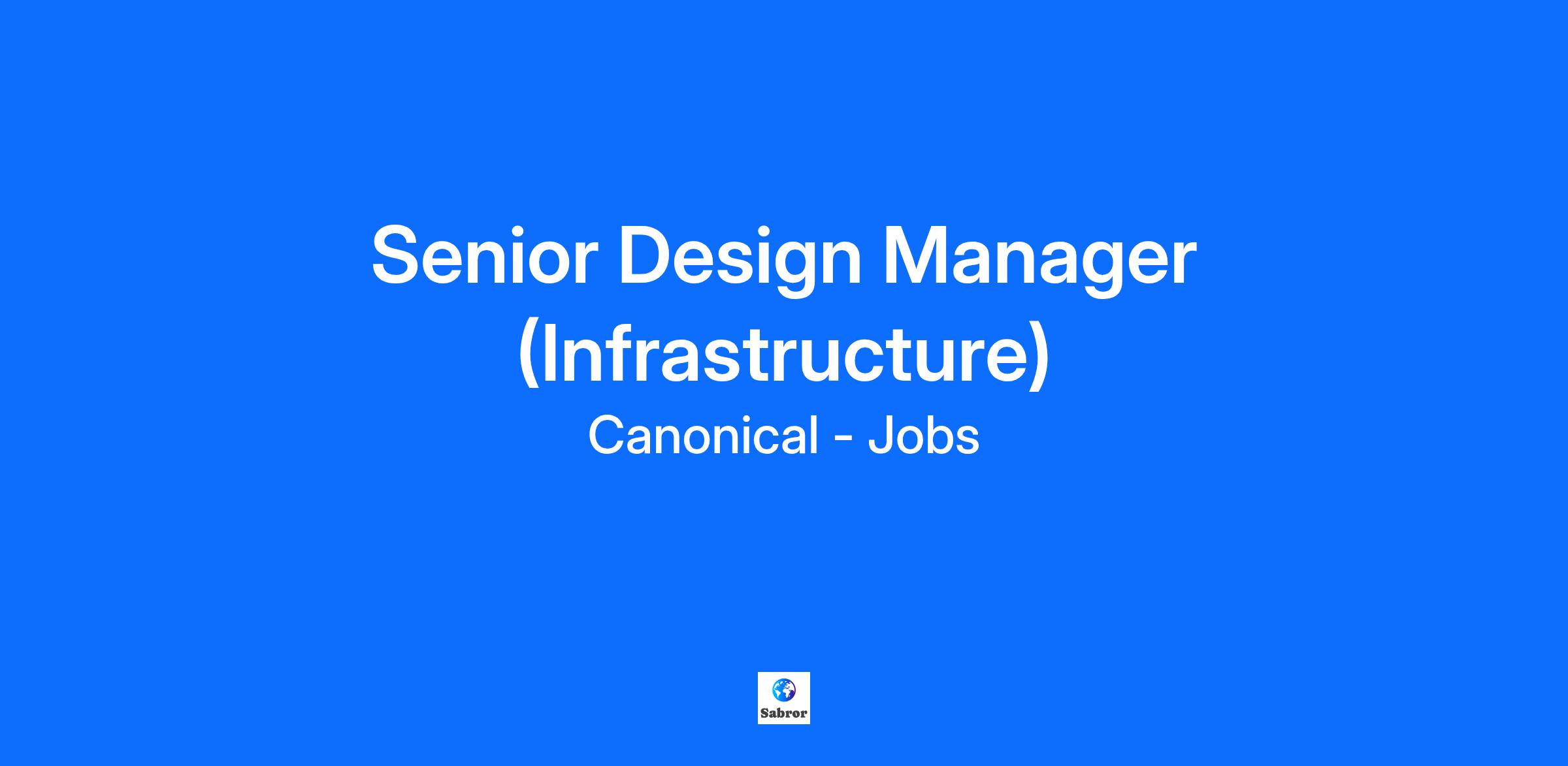 Senior Design Manager (Infrastructure)

Canonical - Jobs

Sabror